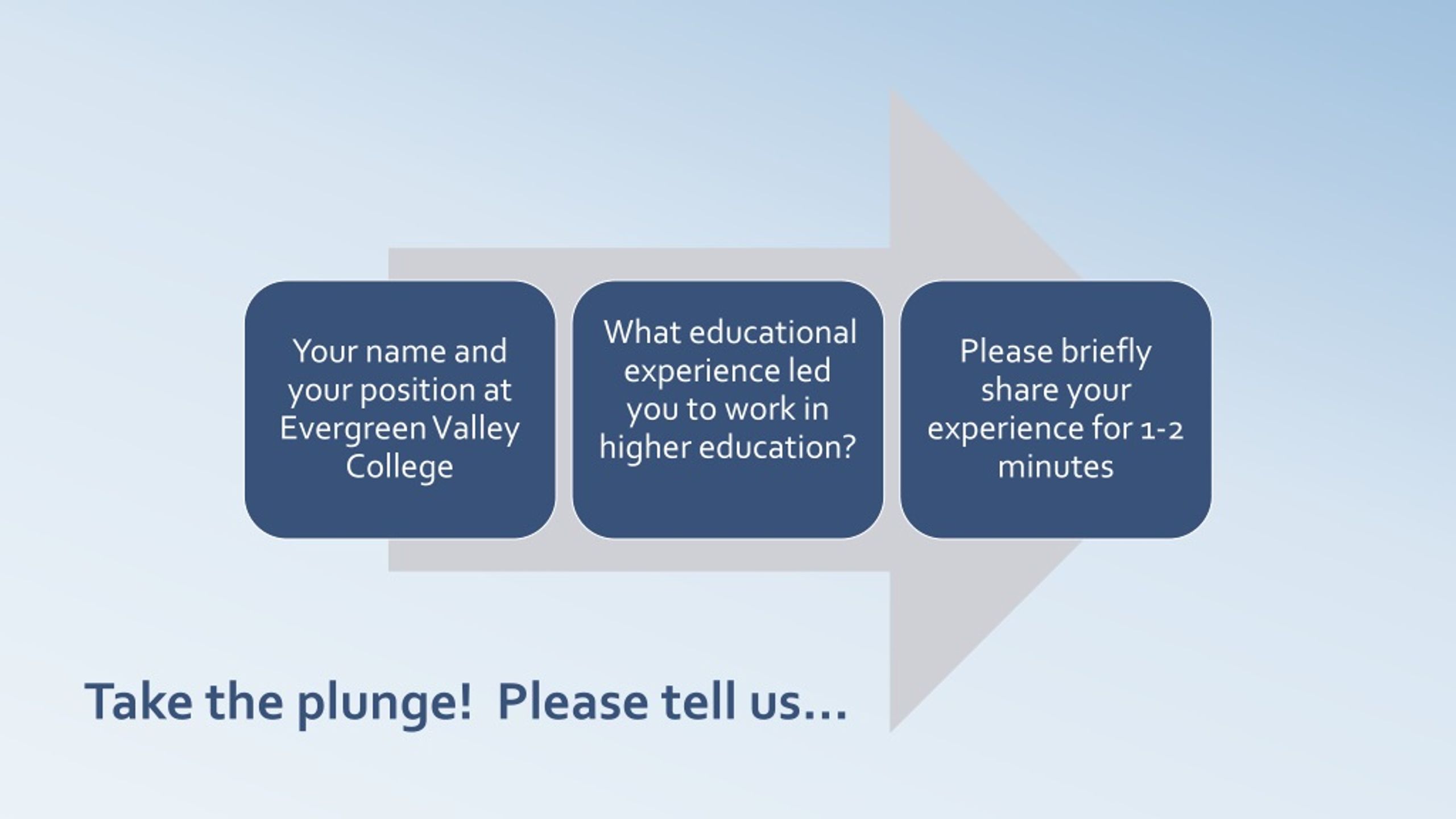 Your name and your position at Evergreen Valley College

What educational experience led you to work in higher education?

Please briefly share your experience for 1-2 minutes

Take the plunge! Please tell us…